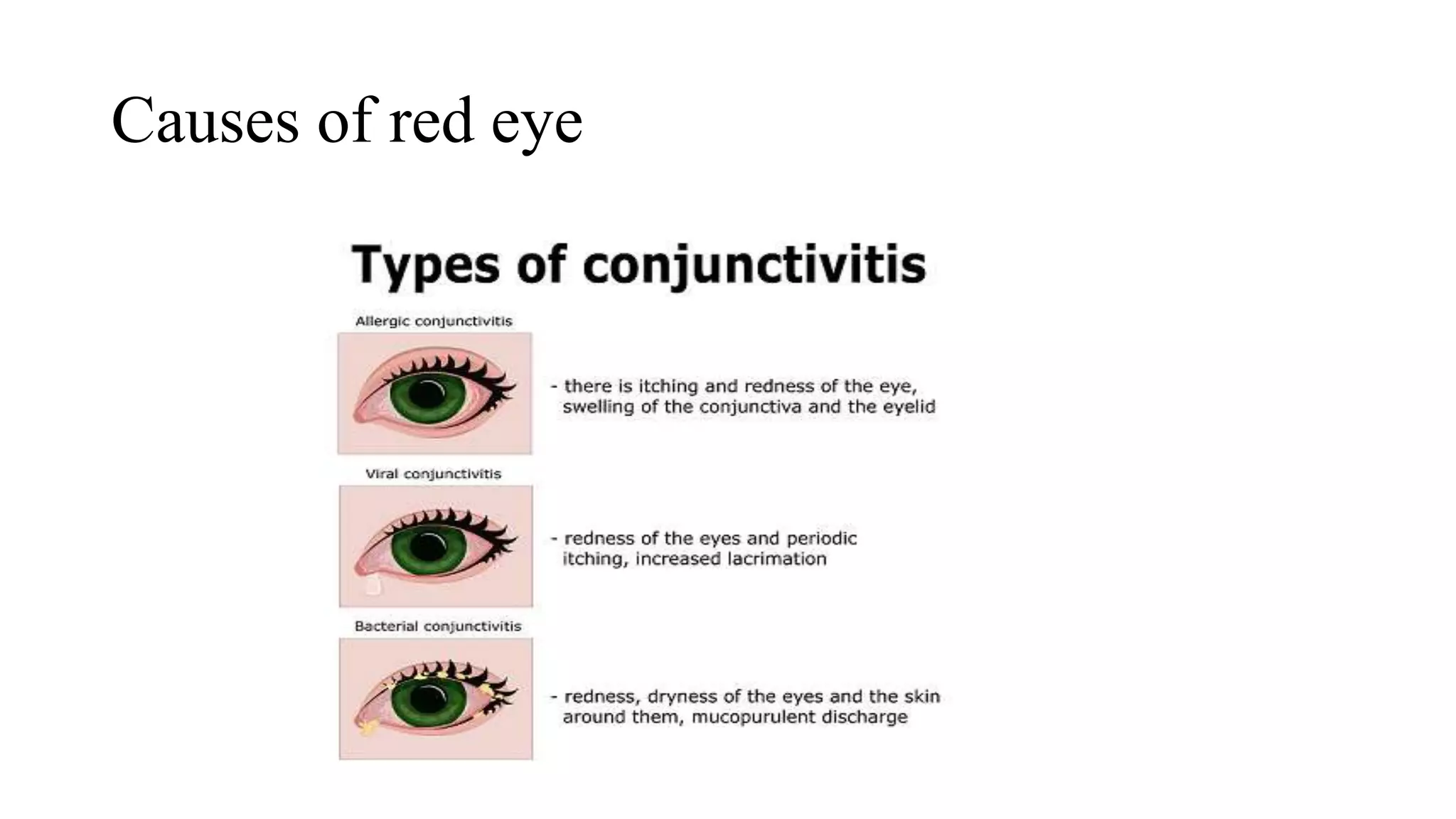 Causes of red eye

Types of conjunctivitis

Allergic conjunctivitis

- there is itching and redness of the eye, swelling of the conjunctiva and the eyelid

Viral conjunctivitis

- redness of the eyes and periodic itching, increased lacrimation

Bacterial conjunctivitis

- redness, dryness of the eyes and the skin around them, mucopurulent discharge